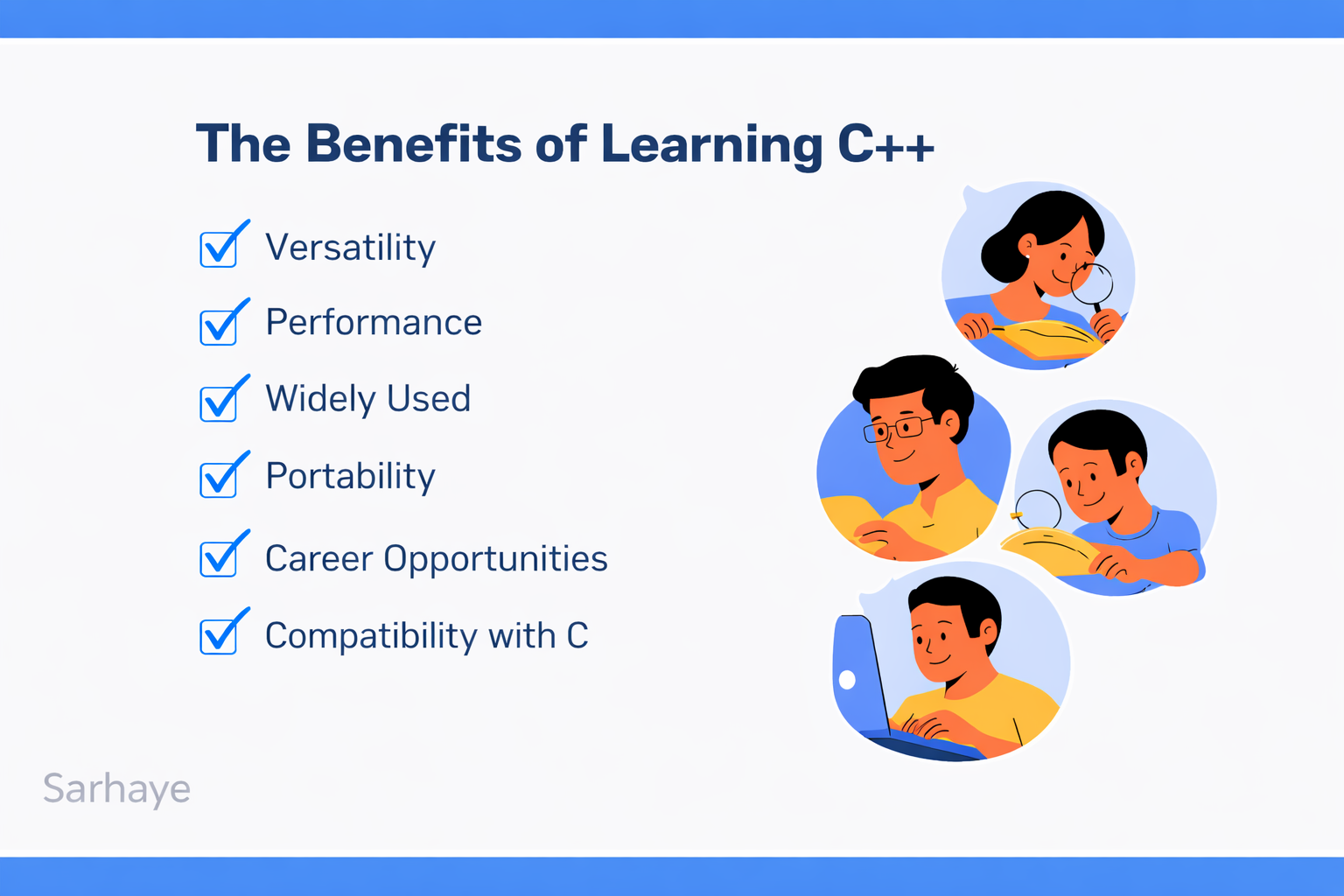 The Benefits of Learning C++

Versatility

Performance

Widely Used

Portability

Career Opportunities

Compatibility with C

Sarhaye